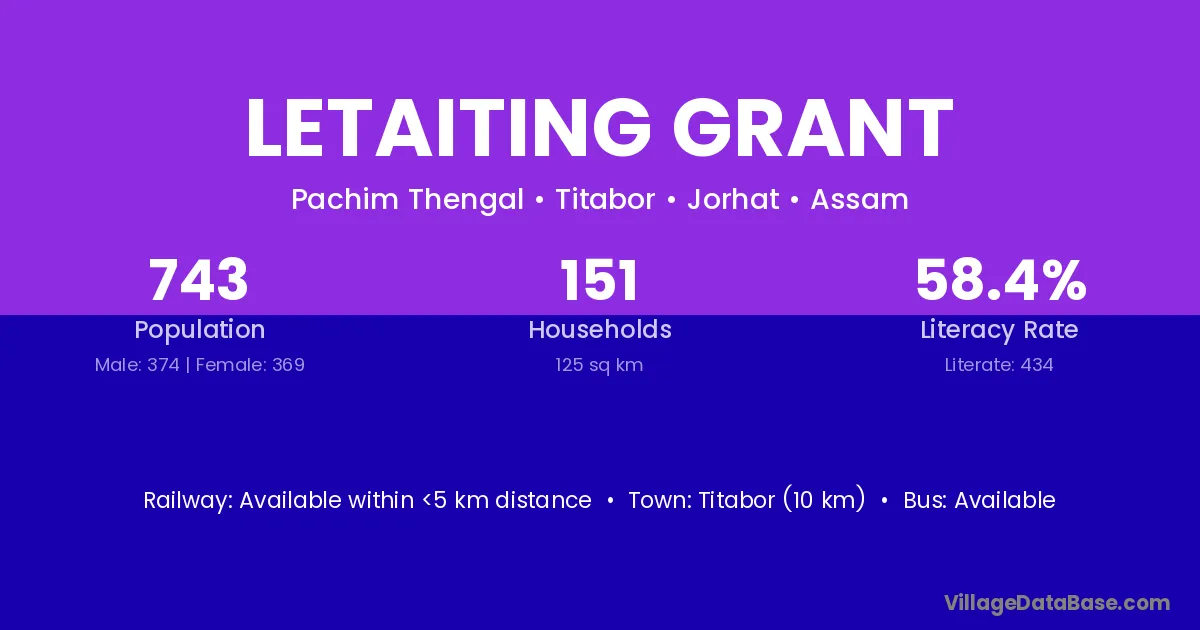 LETAITING GRANT

Pachim Thengal • Titabor • Jorhat • Assam

743
Population
Male: 374 | Female: 369

151
Households
125 sq km

58.4%
Literacy Rate
Literate: 434

Railway: Available within <5 km distance • Town: Titabor (10 km) • Bus: Available

VillageDataBase.com